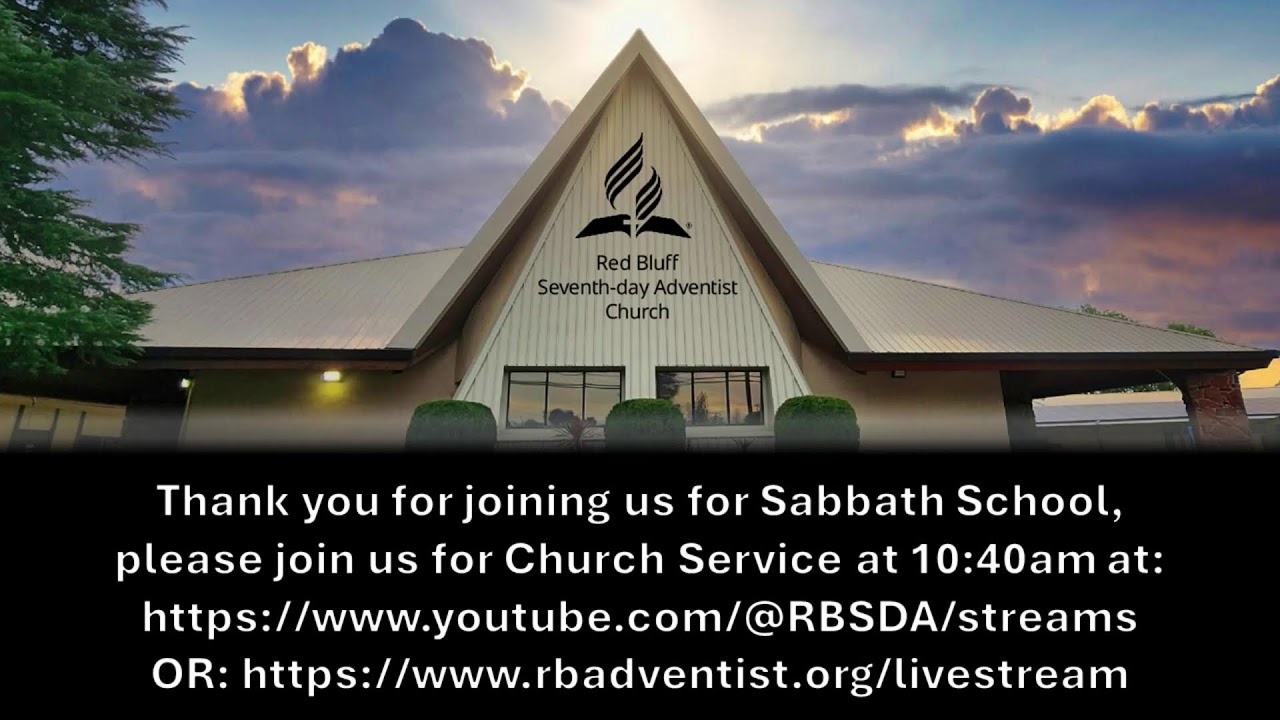 Red Bluff
Seventh-day Adventist
Church

Thank you for joining us for Sabbath School, please join us for Church Service at 10:40am at:
https://www.youtube.com/@RBSDA/streams
OR: https://www.rbadventist.org/livestream